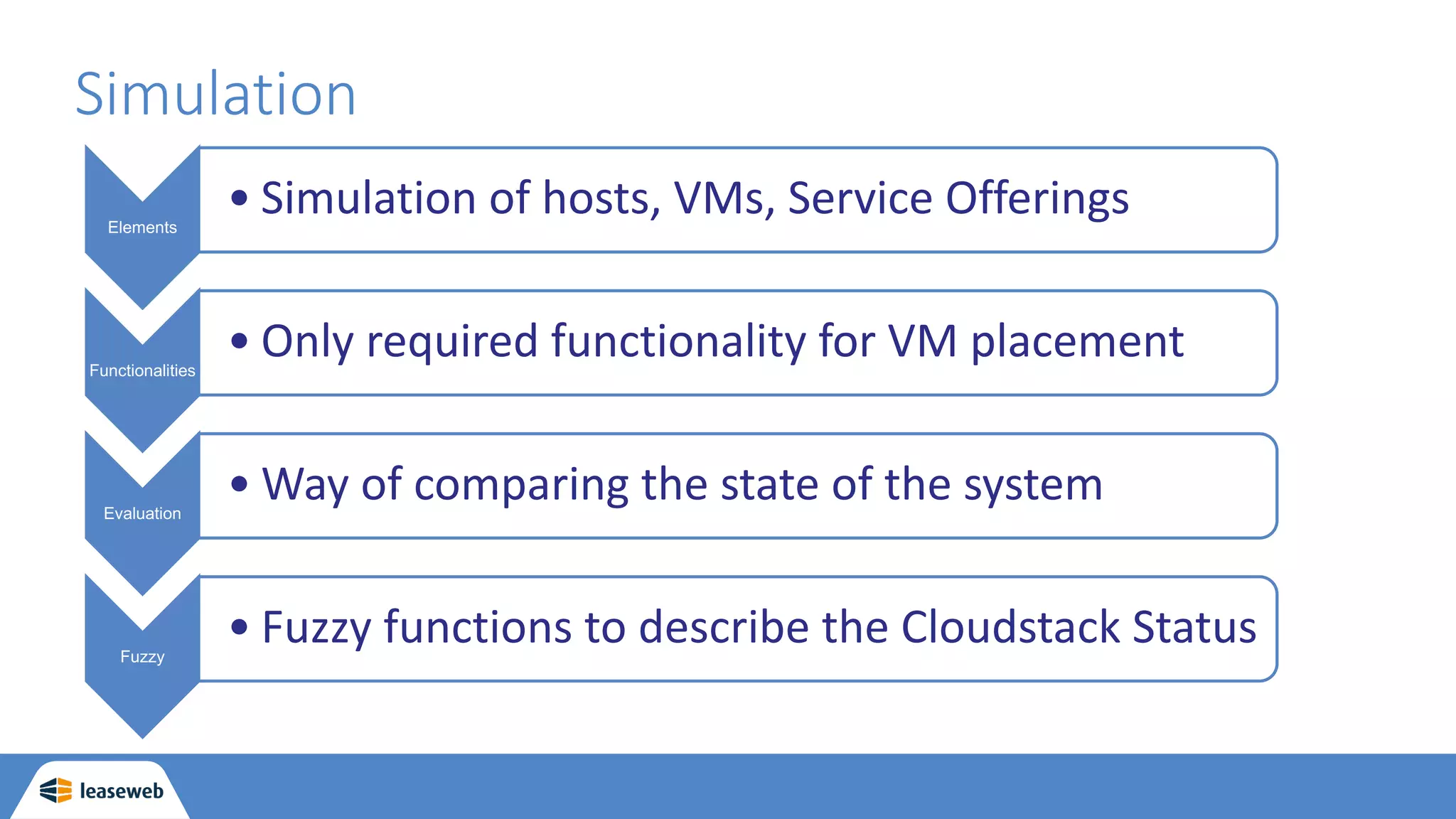 Simulation

Elements

• Simulation of hosts, VMs, Service Offerings

Functionalities

• Only required functionality for VM placement

Evaluation

• Way of comparing the state of the system

Fuzzy

• Fuzzy functions to describe the Cloudstack Status

leaseweb